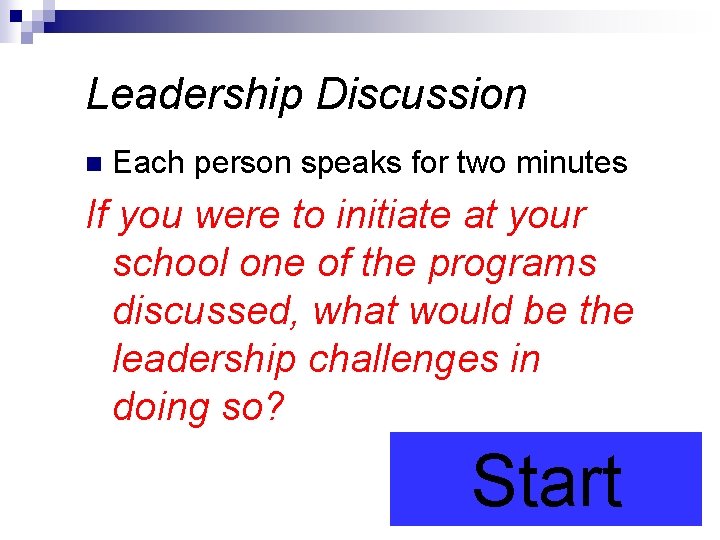 Leadership Discussion

Each person speaks for two minutes

If you were to initiate at your school one of the programs discussed, what would be the leadership challenges in doing so?

Start